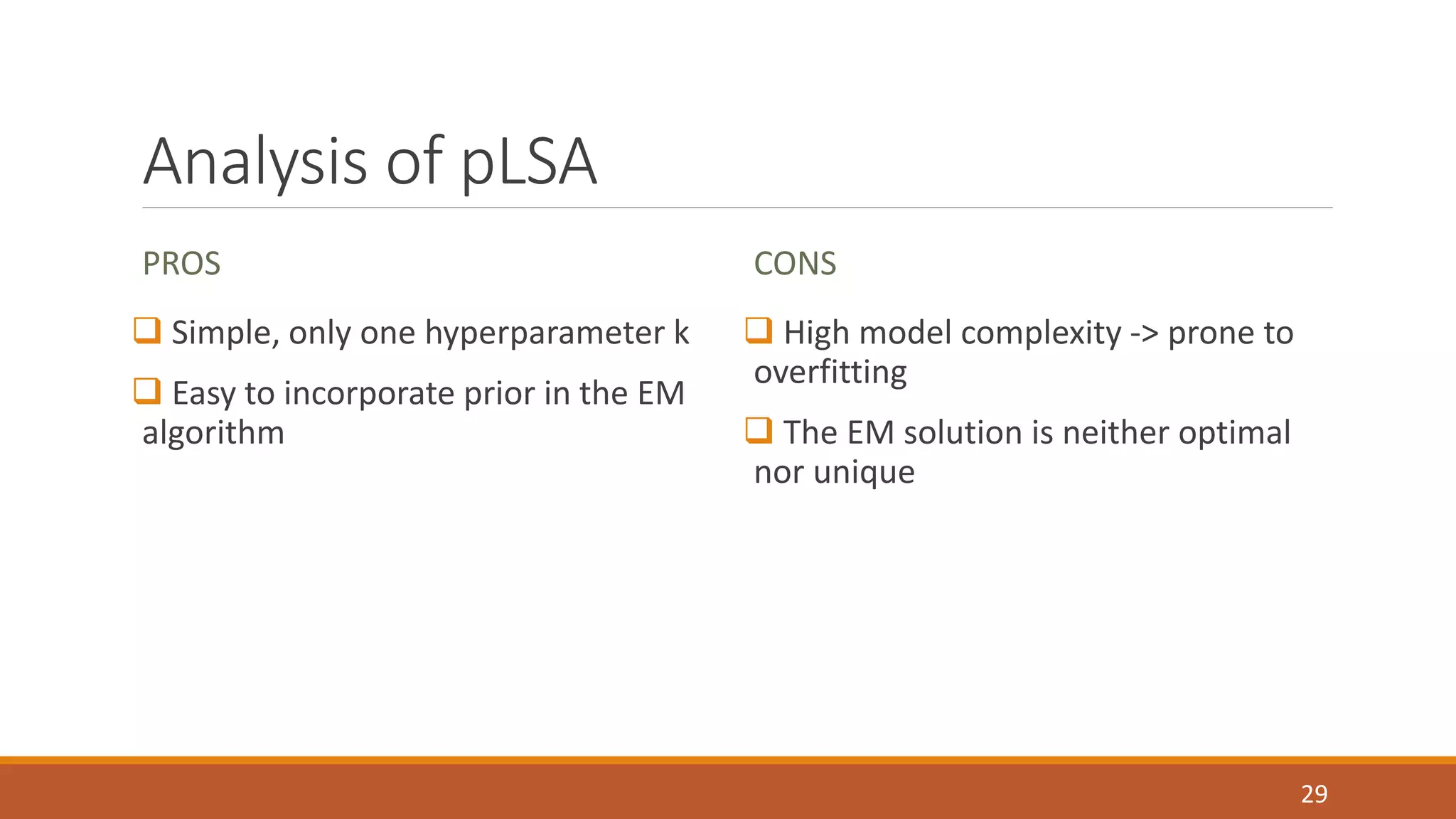 Analysis of pLSA

PROS

❑ Simple, only one hyperparameter k

❑ Easy to incorporate prior in the EM algorithm

CONS

❑ High model complexity -> prone to overfitting

❑ The EM solution is neither optimal nor unique

29